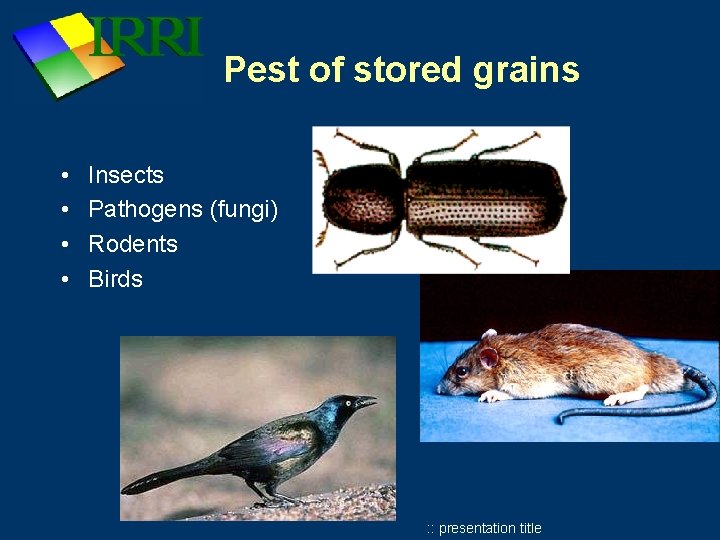 IRRI

Pest of stored grains

• Insects
• Pathogens (fungi)
• Rodents
• Birds

:: presentation title